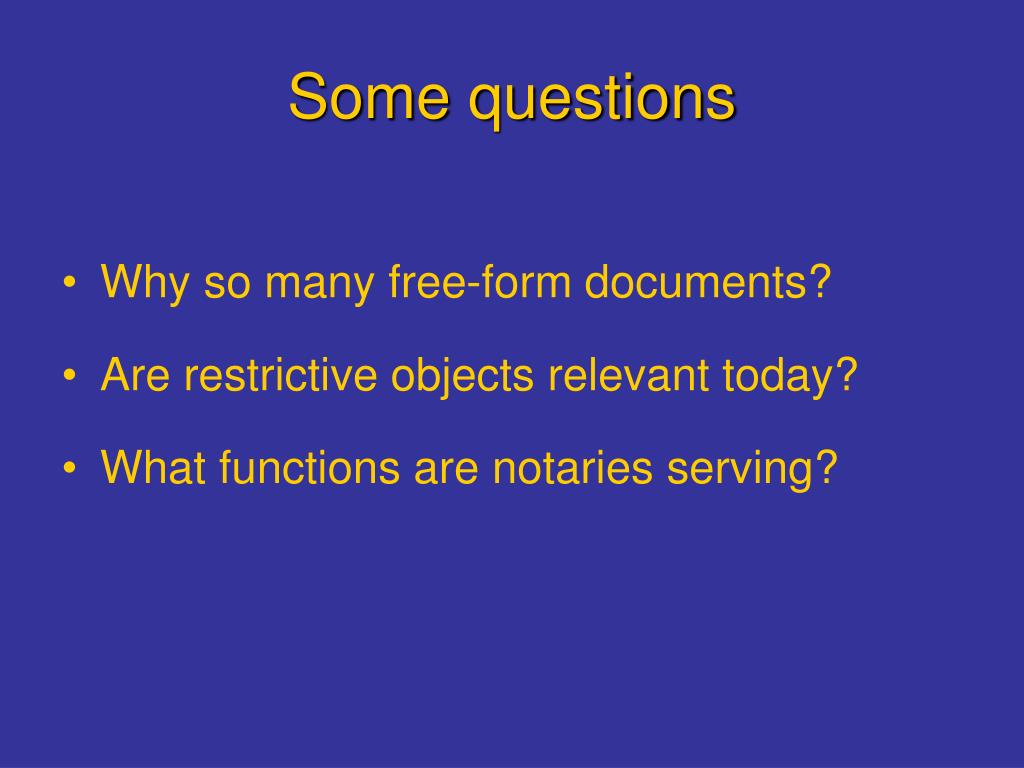 Some questions

• Why so many free-form documents?
• Are restrictive objects relevant today?
• What functions are notaries serving?